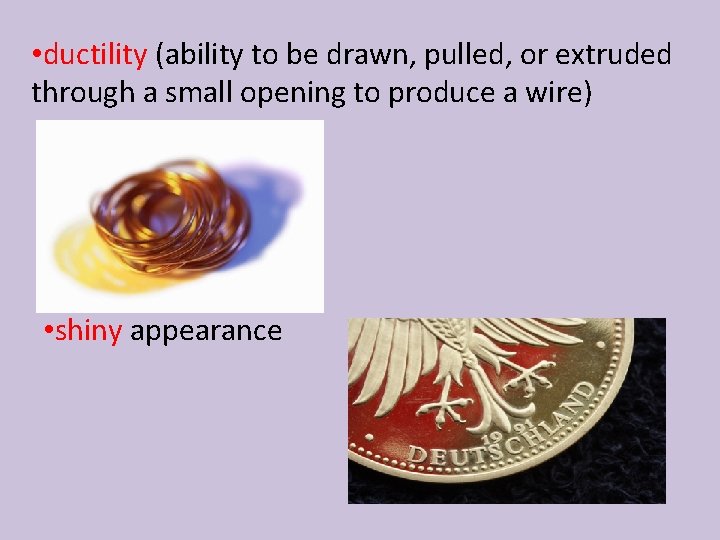 •ductility (ability to be drawn, pulled, or extruded through a small opening to produce a wire)

•shiny appearance

19 91
DEUTSCHLAND